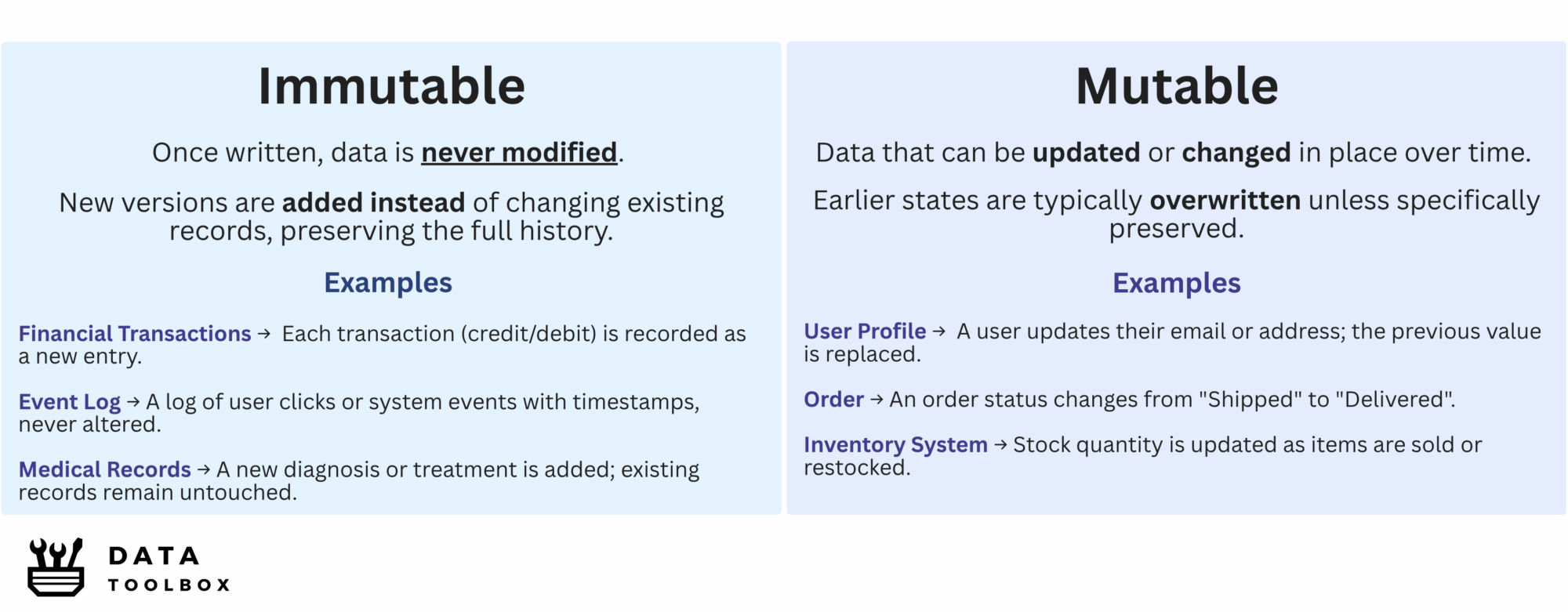 Immutable

Once written, data is never modified.

New versions are added instead of changing existing records, preserving the full history.

Examples

Financial Transactions → Each transaction (credit/debit) is recorded as a new entry.

Event Log → A log of user clicks or system events with timestamps, never altered.

Medical Records → A new diagnosis or treatment is added; existing records remain untouched.

Mutable

Data that can be updated or changed in place over time.

Earlier states are typically overwritten unless specifically preserved.

Examples

User Profile → A user updates their email or address; the previous value is replaced.

Order → An order status changes from "Shipped" to "Delivered".

Inventory System → Stock quantity is updated as items are sold or restocked.

DATA
TOOLBOX